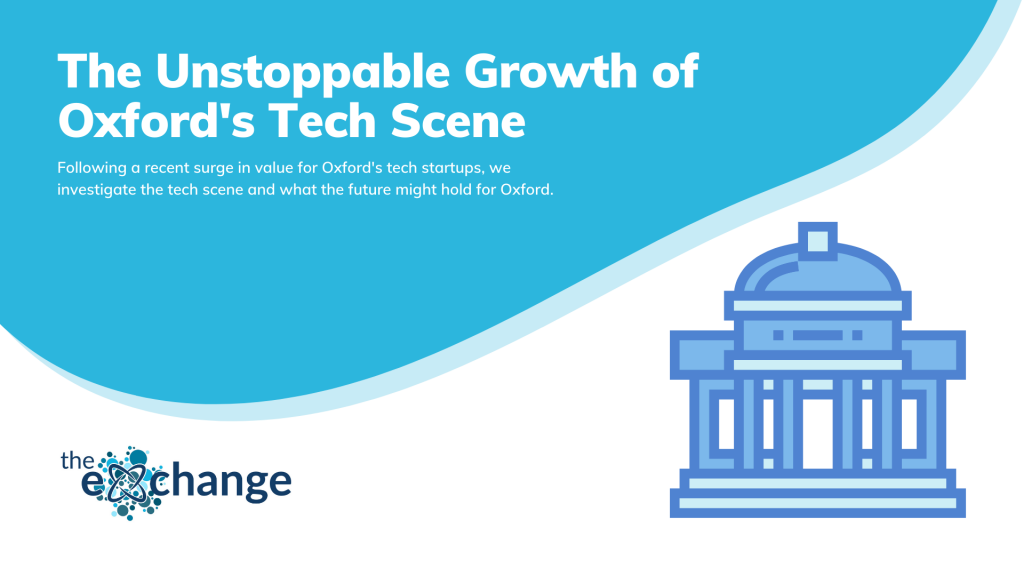 The Unstoppable Growth of Oxford's Tech Scene

Following a recent surge in value for Oxford's tech startups, we investigate the tech scene and what the future might hold for Oxford.

the exchange